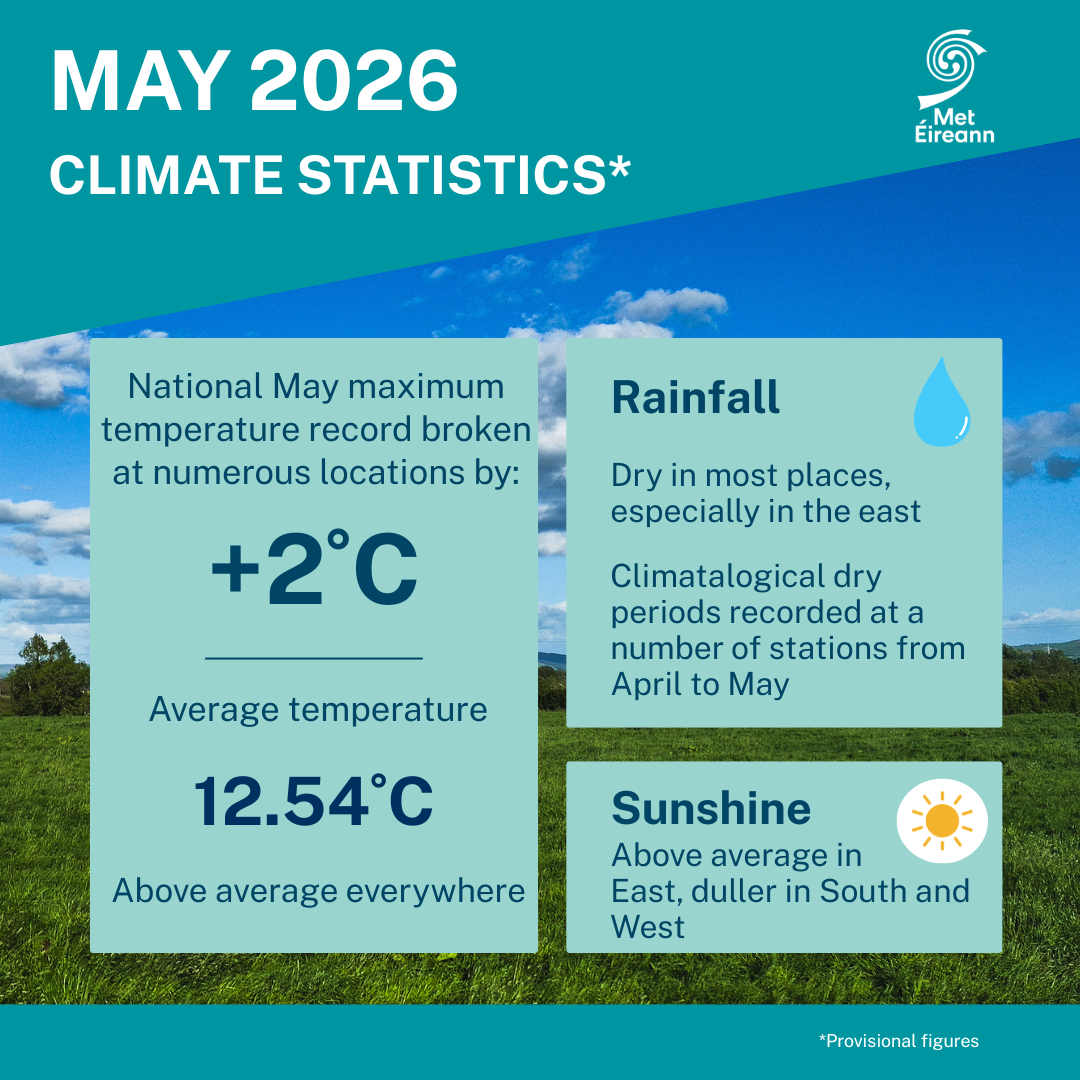 MAY 2026
CLIMATE STATISTICS*

Met Éireann

National May maximum temperature record broken at numerous locations by:

+2°C

Average temperature

12.54°C

Above average everywhere

Rainfall

Dry in most places, especially in the east

Climatalogical dry periods recorded at a number of stations from April to May

Sunshine

Above average in East, duller in South and West

*Provisional figures